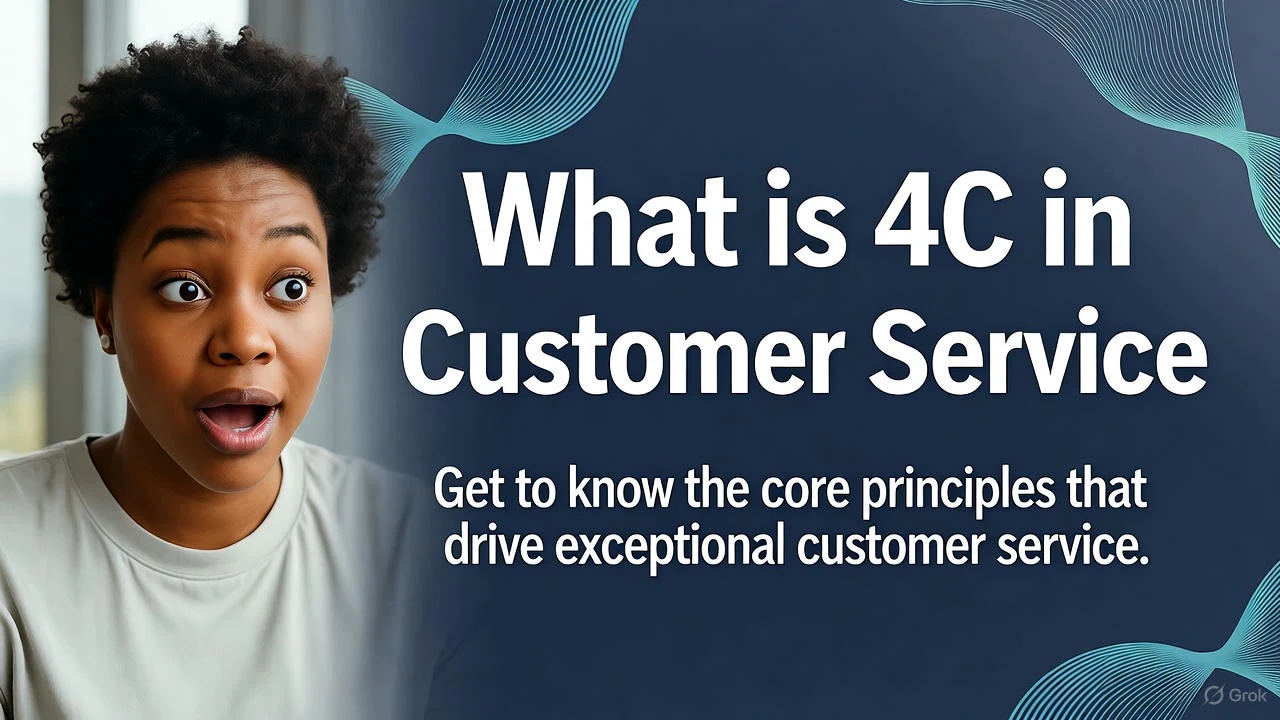 What is 4C in Customer Service

Get to know the core principles that drive exceptional customer service.

Grok